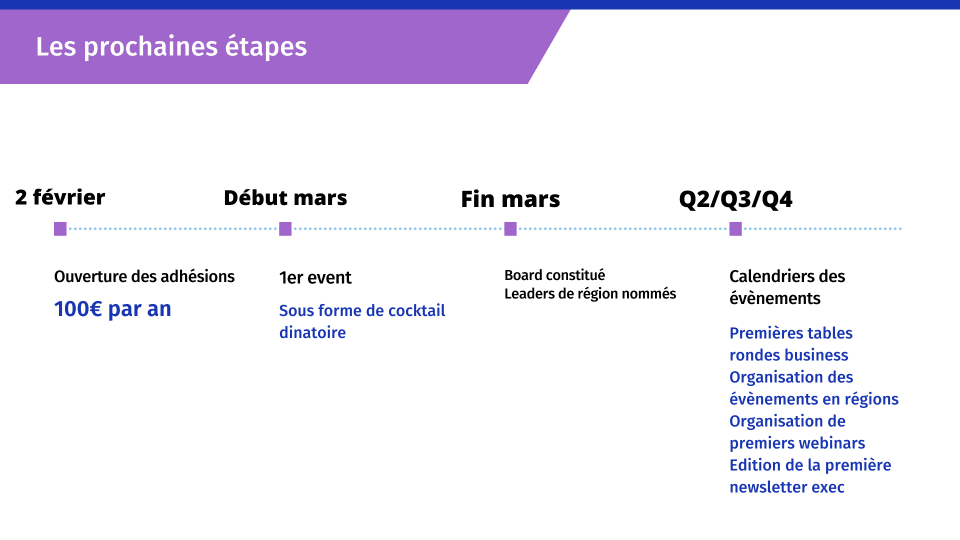 Les prochaines étapes

2 février

Ouverture des adhésions

100€ par an

Début mars

1er event

Sous forme de cocktail dinatoire

Fin mars

Board constitué
Leaders de région nommés

Q2/Q3/Q4

Calendriers des évènements

Premières tables rondes business
Organisation des évènements en régions
Organisation de premiers webinars
Edition de la première newsletter exec